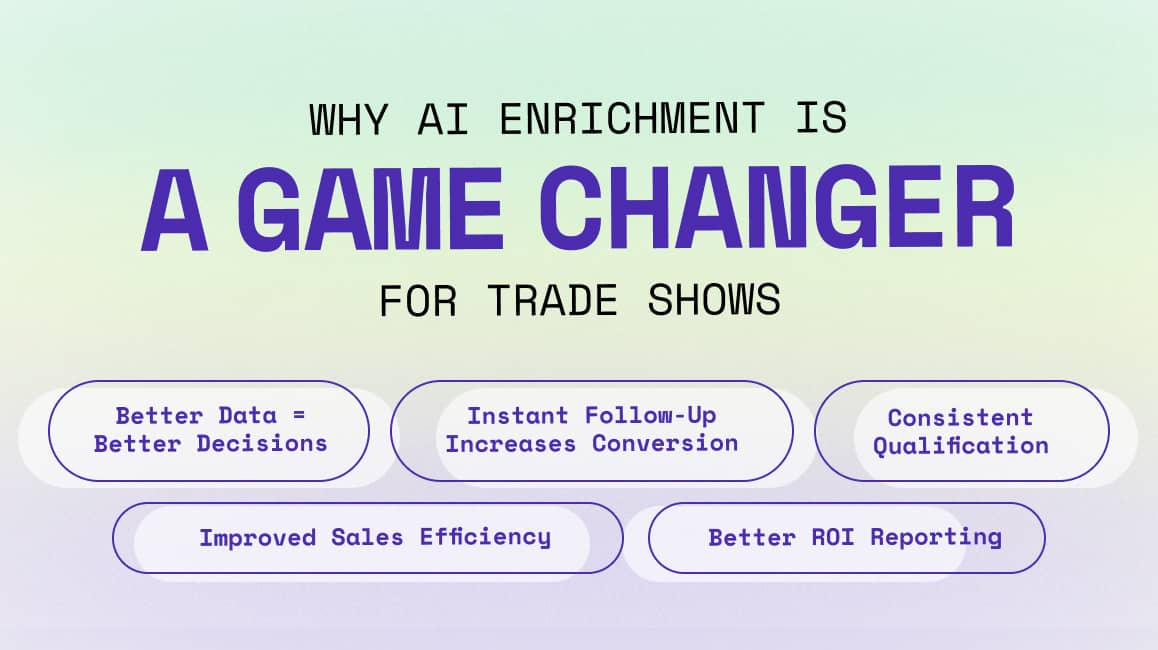 WHY AI ENRICHMENT IS
A GAME CHANGER
FOR TRADE SHOWS

Better Data = Better Decisions

Instant Follow-Up Increases Conversion

Consistent Qualification

Improved Sales Efficiency

Better ROI Reporting